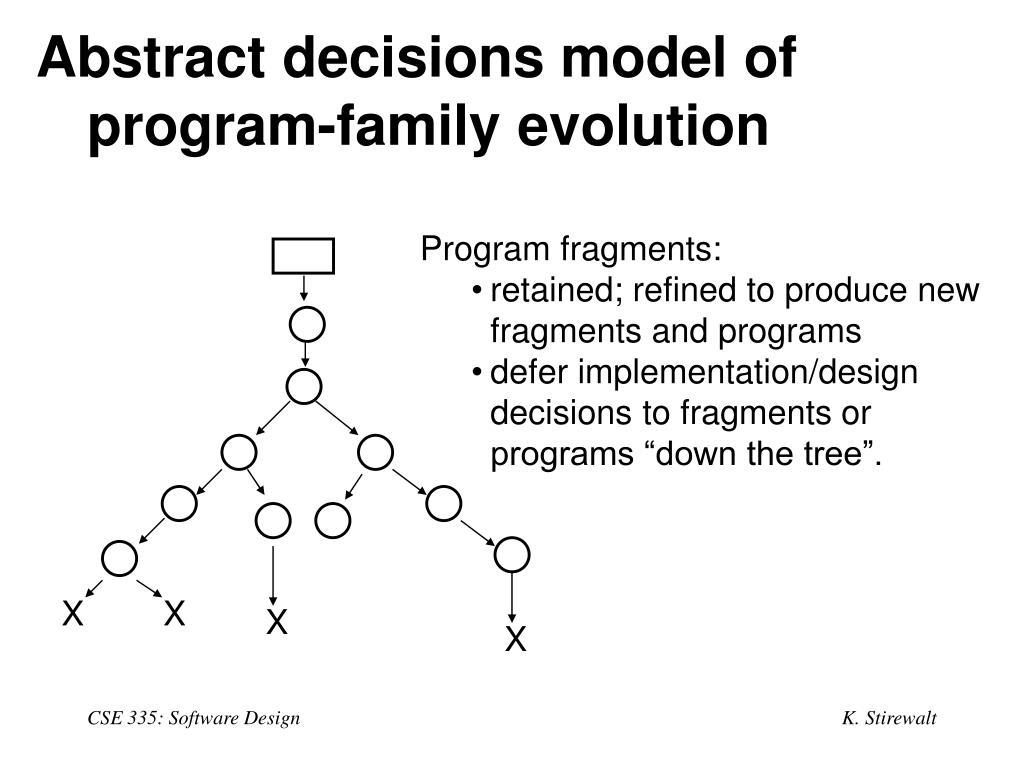 Abstract decisions model of program-family evolution

Program fragments:
• retained; refined to produce new fragments and programs
• defer implementation/design decisions to fragments or programs “down the tree”.

X X X X

CSE 335: Software Design

K. Stirewalt